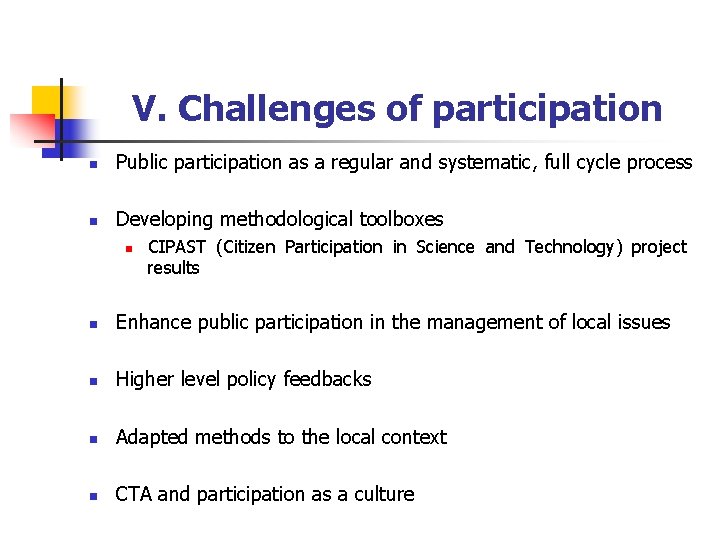 V. Challenges of participation

- Public participation as a regular and systematic, full cycle process

- Developing methodological toolboxes
  - CIPAST (Citizen Participation in Science and Technology) project results

- Enhance public participation in the management of local issues

- Higher level policy feedbacks

- Adapted methods to the local context

- CTA and participation as a culture